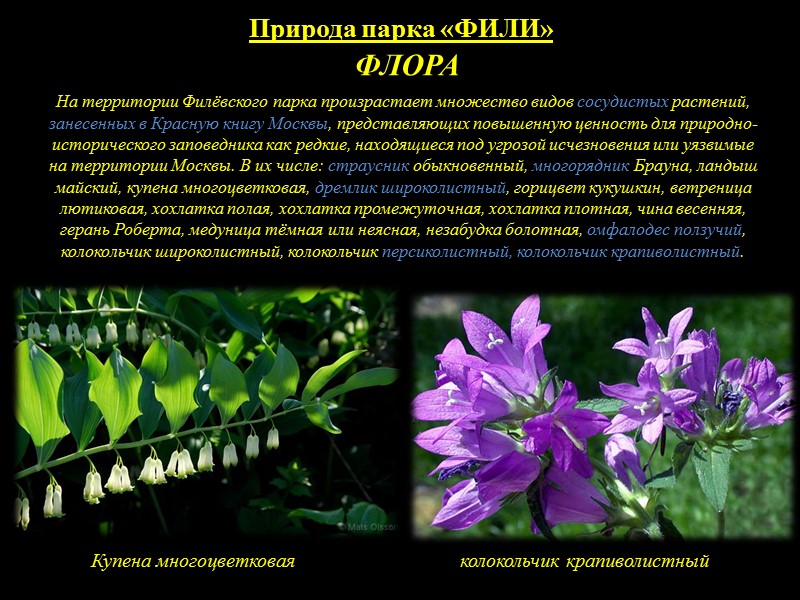 Природа парка «ФИЛИ»

ФЛОРА

На территории Филёвского парка произрастает множество видов сосудистых растений, занесенных в Красную книгу Москвы, представляющих повышенную ценность для природно-исторического заповедника как редкие, находящиеся под угрозой исчезновения или уязвимые на территории Москвы. В их числе: страусник обыкновенный, многорядник Брауна, ландыш майский, купена многоцветковая, дремлик широколистный, горицвет кукушкин, ветреница лютиковая, хохлатка полая, хохлатка промежуточная, хохлатка плотная, чина весенняя, герань Роберта, медуница тёмная или неясная, незабудка болотная, омфалодес ползучий, колокольчик широколистный, колокольчик персиколистный, колокольчик крапиволистный.

© Mats Olsson

Купена многоцветковая

колокольчик крапиволистный